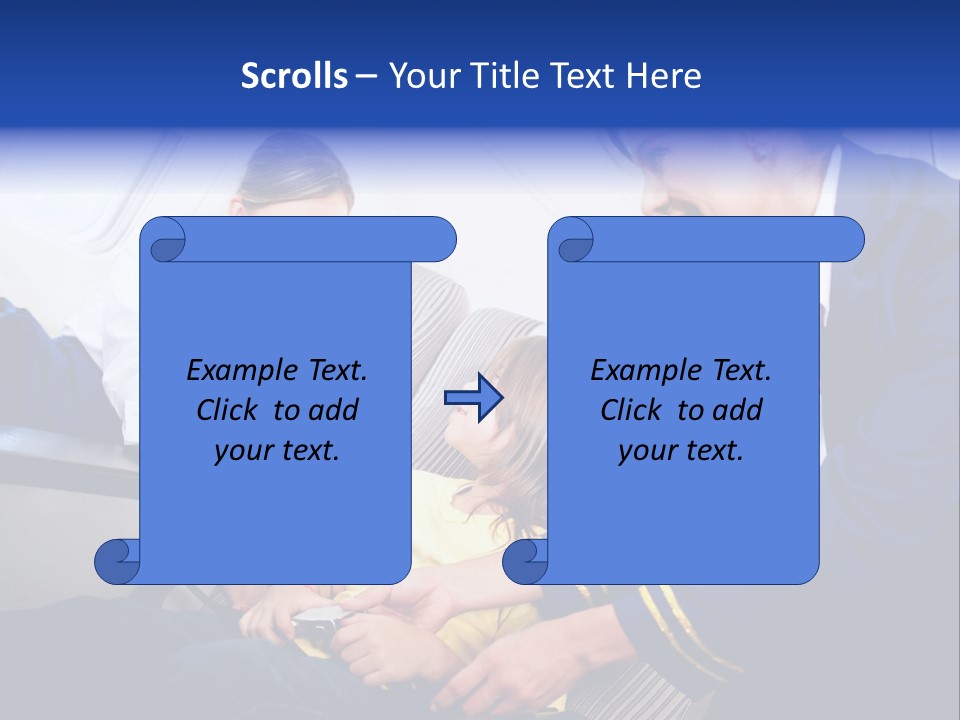 Scrolls – Your Title Text Here

Example Text. Click to add your text.

Example Text. Click to add your text.